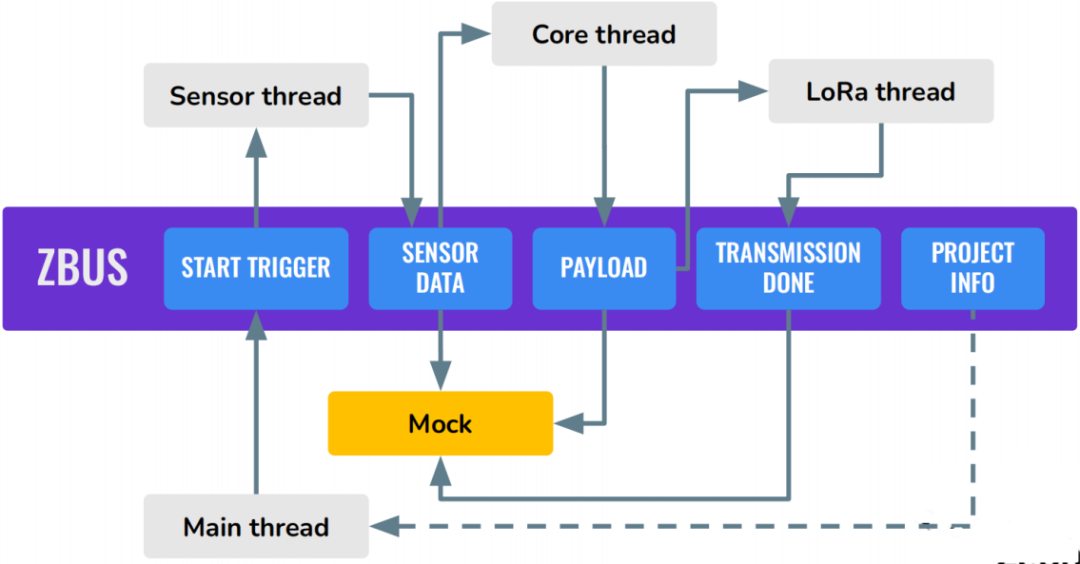 Core thread

Sensor thread

LoRa thread

ZBUS

START TRIGGER

SENSOR DATA

PAYLOAD

TRANSMISSION DONE

PROJECT INFO

Mock

Main thread